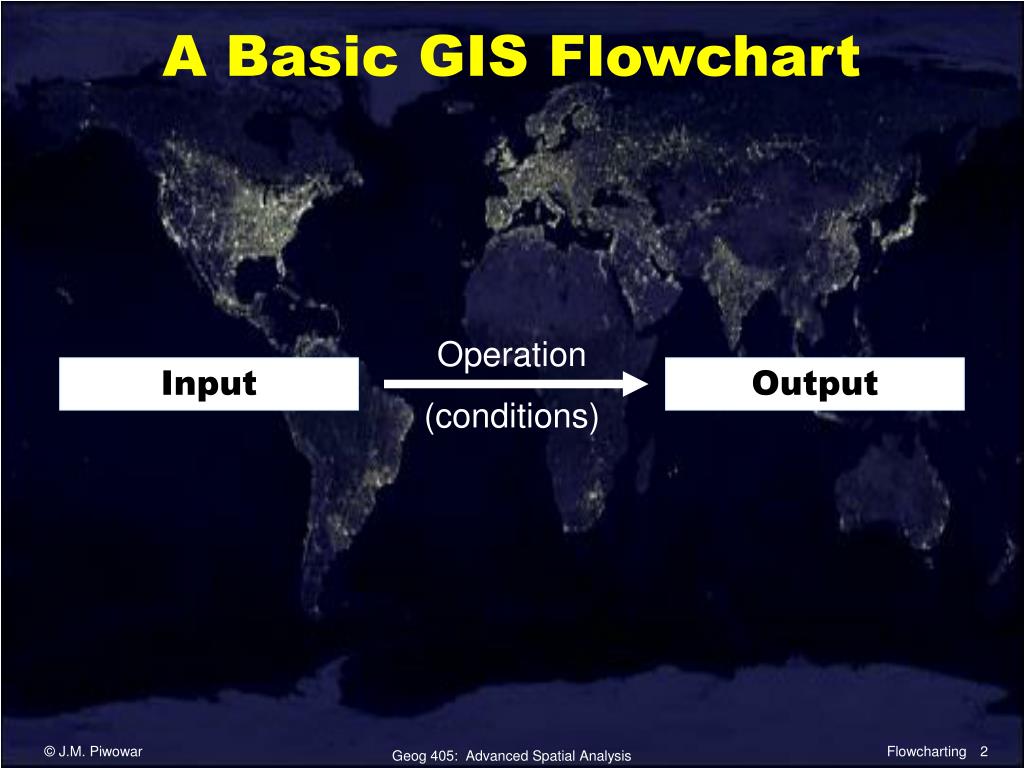 A Basic GIS Flowchart

Input

Operation

(conditions)

Output

© J.M. Piwowar

Geog 405: Advanced Spatial Analysis

Flowcharting 2